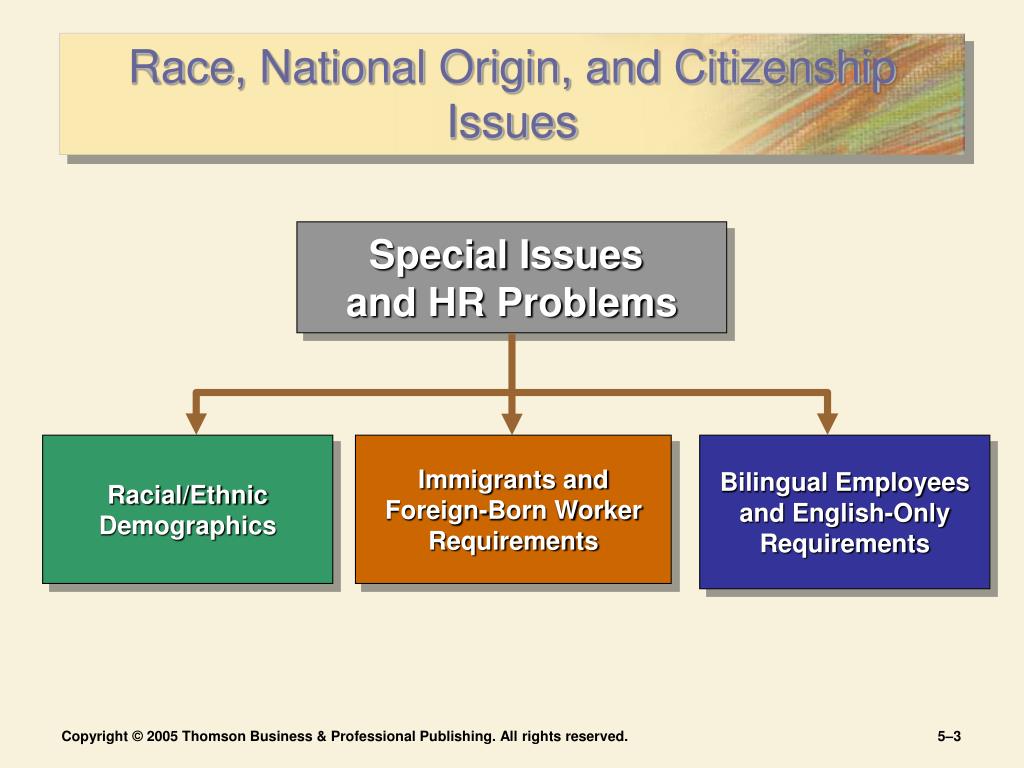 Race, National Origin, and Citizenship Issues

Special Issues and HR Problems

Racial/Ethnic Demographics

Immigrants and Foreign-Born Worker Requirements

Bilingual Employees and English-Only Requirements

Copyright © 2005 Thomson Business & Professional Publishing. All rights reserved.

5–3